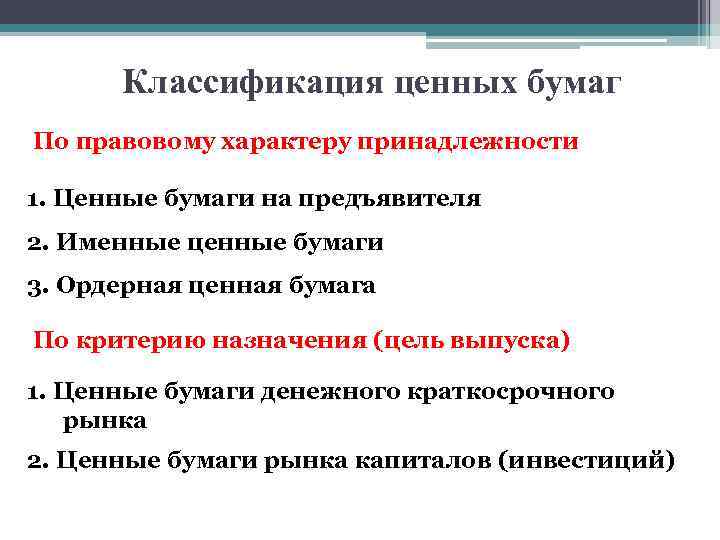 Классификация ценных бумаг

По правовому характеру принадлежности

1. Ценные бумаги на предъявителя

2. Именные ценные бумаги

3. Ордерная ценная бумага

По критерию назначения (цель выпуска)

1. Ценные бумаги денежного краткосрочного рынка

2. Ценные бумаги рынка капиталов (инвестиций)